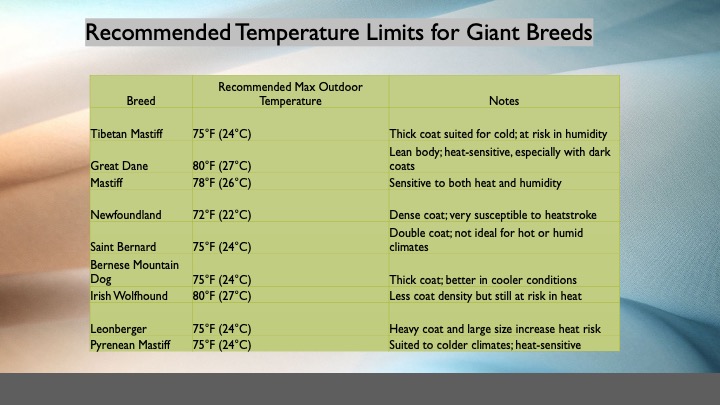 Recommended Temperature Limits for Giant Breeds

| Breed | Recommended Max Outdoor Temperature | Notes |
|---|---|---|
| Tibetan Mastiff | 75°F (24°C) | Thick coat suited for cold; at risk in humidity |
| Great Dane | 80°F (27°C) | Lean body; heat-sensitive, especially with dark coats |
| Mastiff | 78°F (26°C) | Sensitive to both heat and humidity |
| Newfoundland | 72°F (22°C) | Dense coat; very susceptible to heatstroke |
| Saint Bernard | 75°F (24°C) | Double coat; not ideal for hot or humid climates |
| Bernese Mountain Dog | 75°F (24°C) | Thick coat; better in cooler conditions |
| Irish Wolfhound | 80°F (27°C) | Less coat density but still at risk in heat |
| Leonberger | 75°F (24°C) | Heavy coat and large size increase heat risk |
| Pyrenean Mastiff | 75°F (24°C) | Suited to colder climates; heat-sensitive |